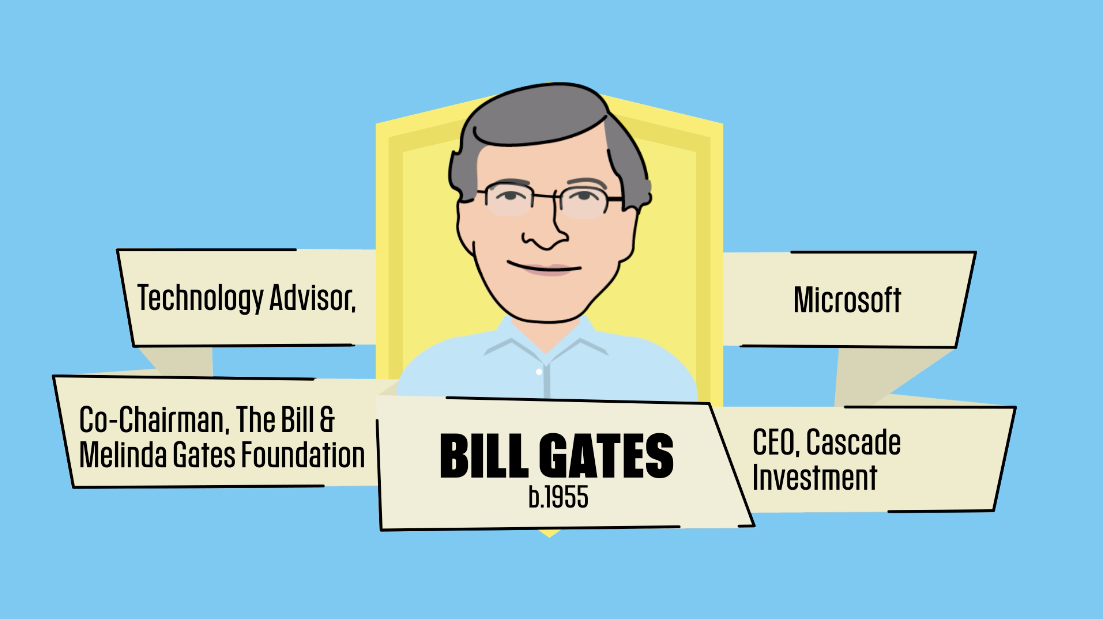 Technology Advisor,

Microsoft

Co-Chairman, The Bill & Melinda Gates Foundation

BILL GATES
b.1955

CEO, Cascade Investment